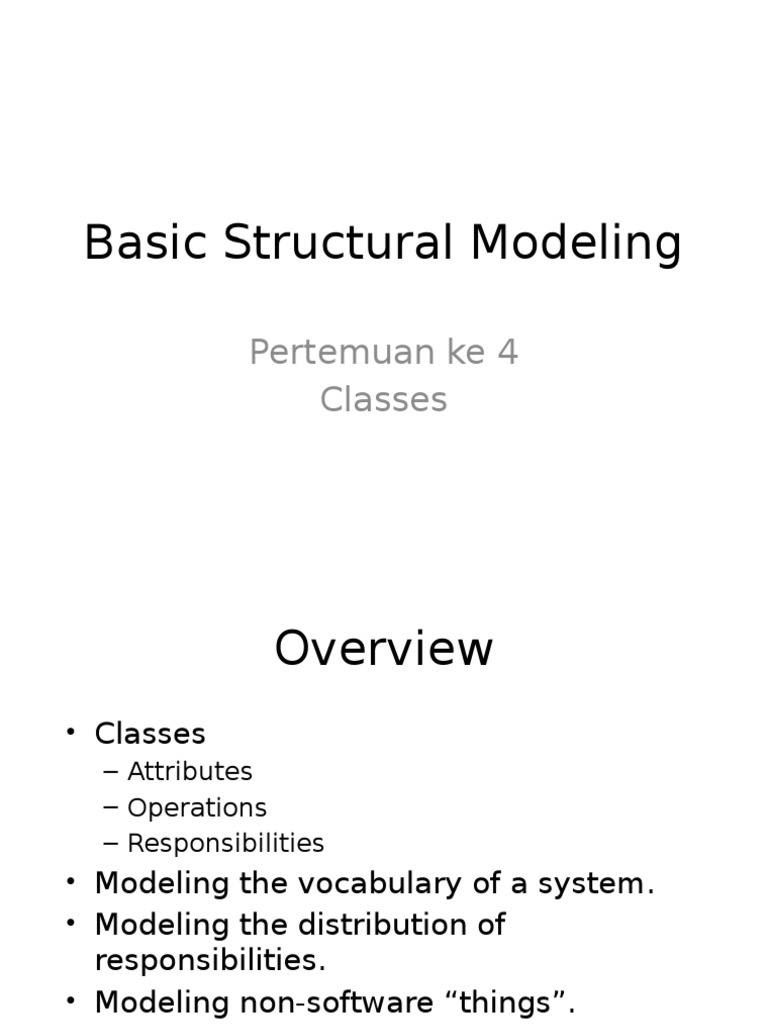 Basic Structural Modeling

Pertemuan ke 4
Classes

Overview

• Classes
– Attributes
– Operations
– Responsibilities
• Modeling the vocabulary of a system.
• Modeling the distribution of responsibilities.
• Modeling non-software “things”.